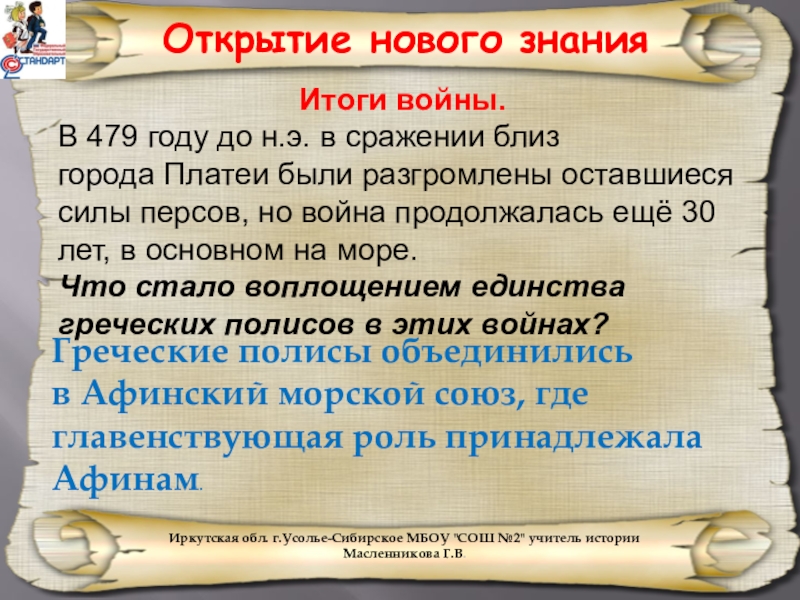 СТАНДАРТ

Открытие нового знания

Итоги войны.

В 479 году до н.э. в сражении близ города Платеи были разгромлены оставшиеся силы персов, но война продолжалась ещё 30 лет, в основном на море.

Что стало воплощением единства греческих полисов в этих войнах?

Греческие полисы объединились в Афинский морской союз, где главенствующая роль принадлежала Афинам.

Иркутская обл. г.Усолье-Сибирское МБОУ "СОШ №2" учитель истории Масленникова Г.В.